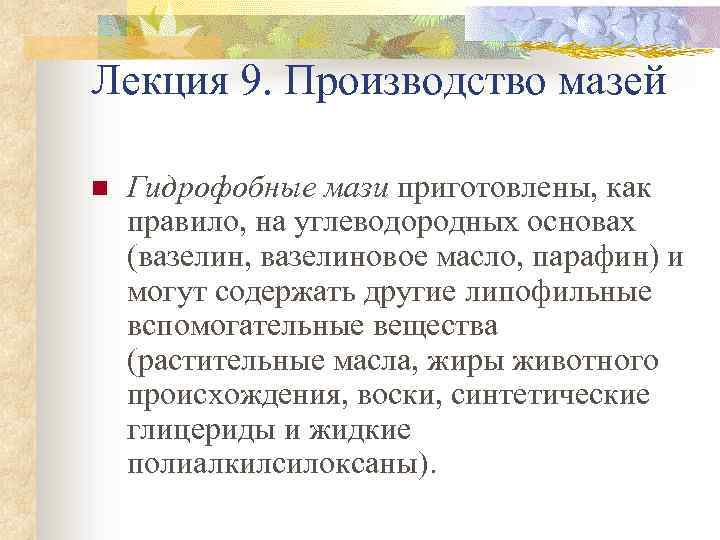 Лекция 9. Производство мазей

Гидрофобные мази приготовлены, как правило, на углеводородных основах (вазелин, вазелиновое масло, парафин) и могут содержать другие липофильные вспомогательные вещества (растительные масла, жиры животного происхождения, воски, синтетические глицериды и жидкие полиалкилсилоксаны).